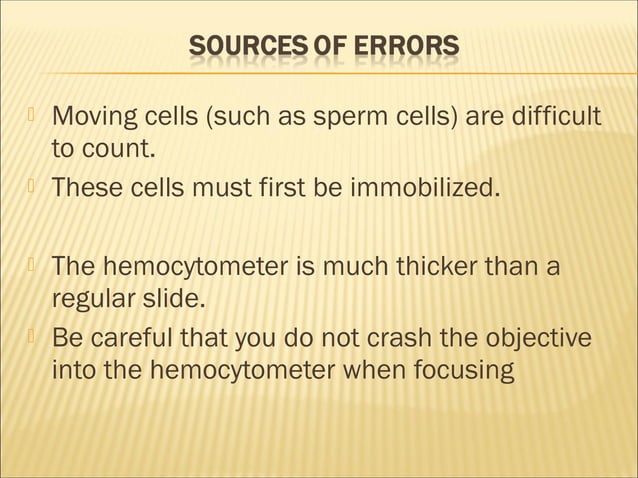 SOURCES OF ERRORS

Moving cells (such as sperm cells) are difficult to count.

These cells must first be immobilized.

The hemocytometer is much thicker than a regular slide.

Be careful that you do not crash the objective into the hemocytometer when focusing